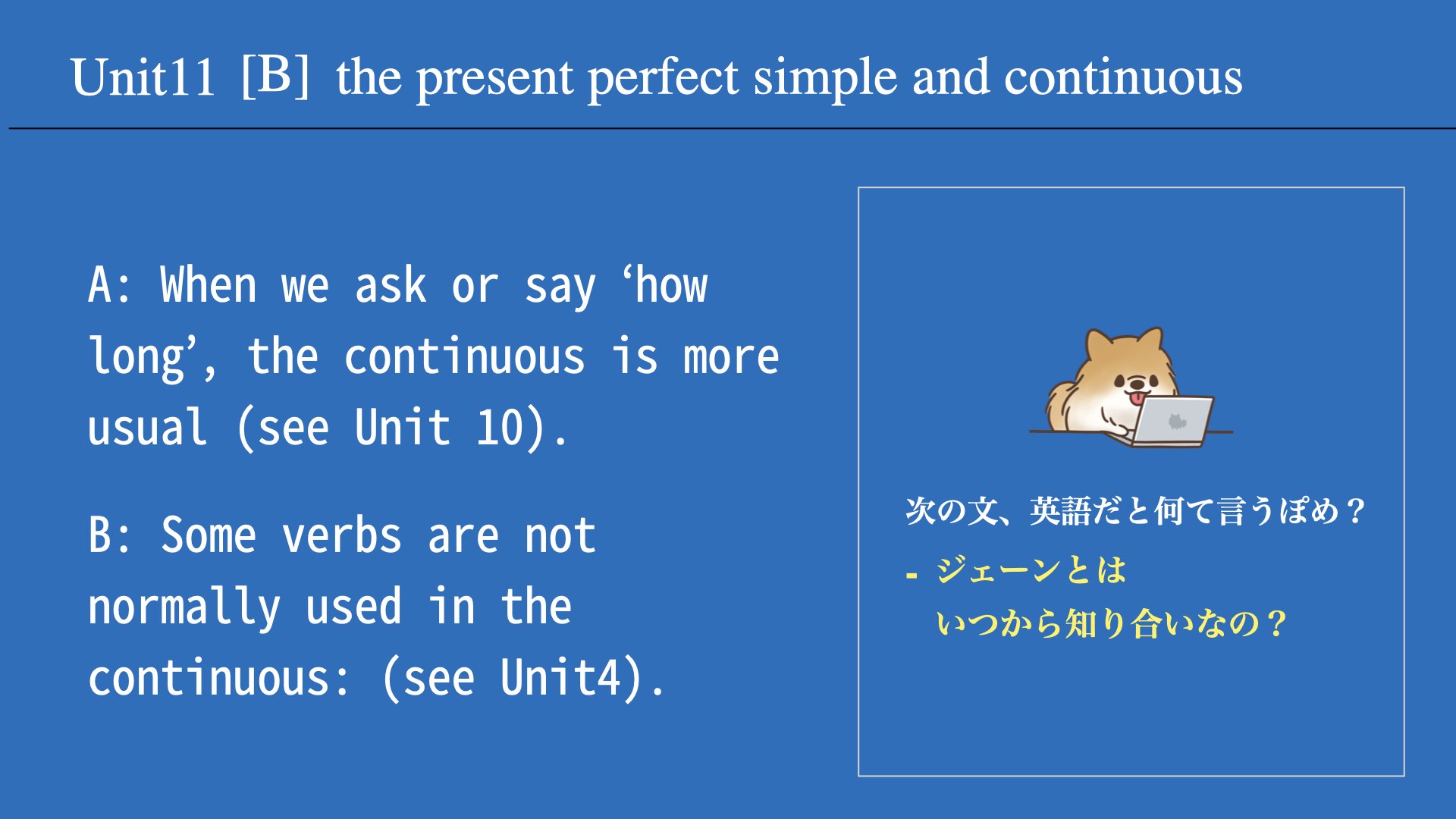 Unit11 [B] the present perfect simple and continuous

A: When we ask or say ‘how long’, the continuous is more usual (see Unit 10).

B: Some verbs are not normally used in the continuous: (see Unit4).

次の文、英語だと何て言うぽめ？

- ジェーンとは
いつから知り合いなの？